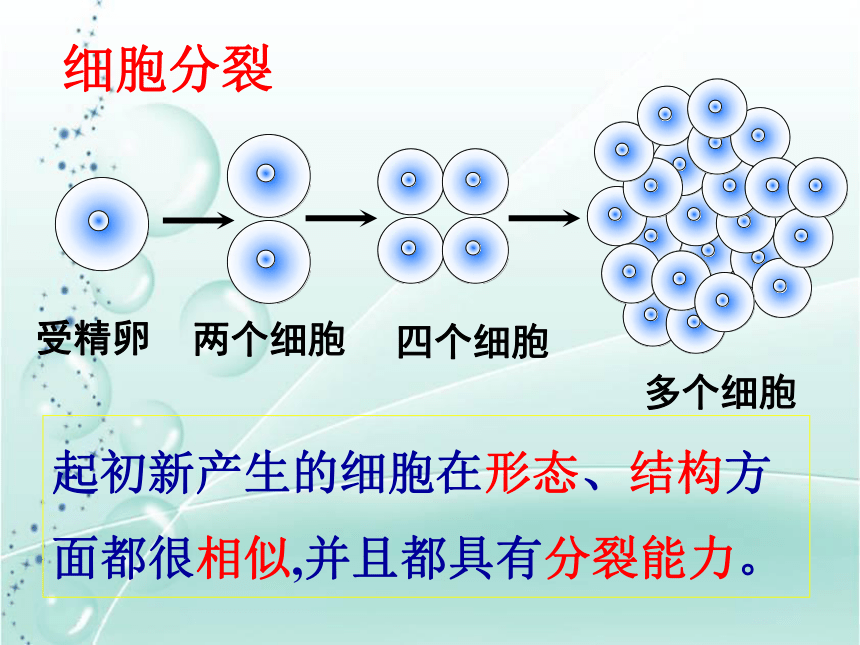 细胞分裂

受精卵　两个细胞　四个细胞　多个细胞

起初新产生的细胞在形态、结构方面都很相似,并且都具有分裂能力。